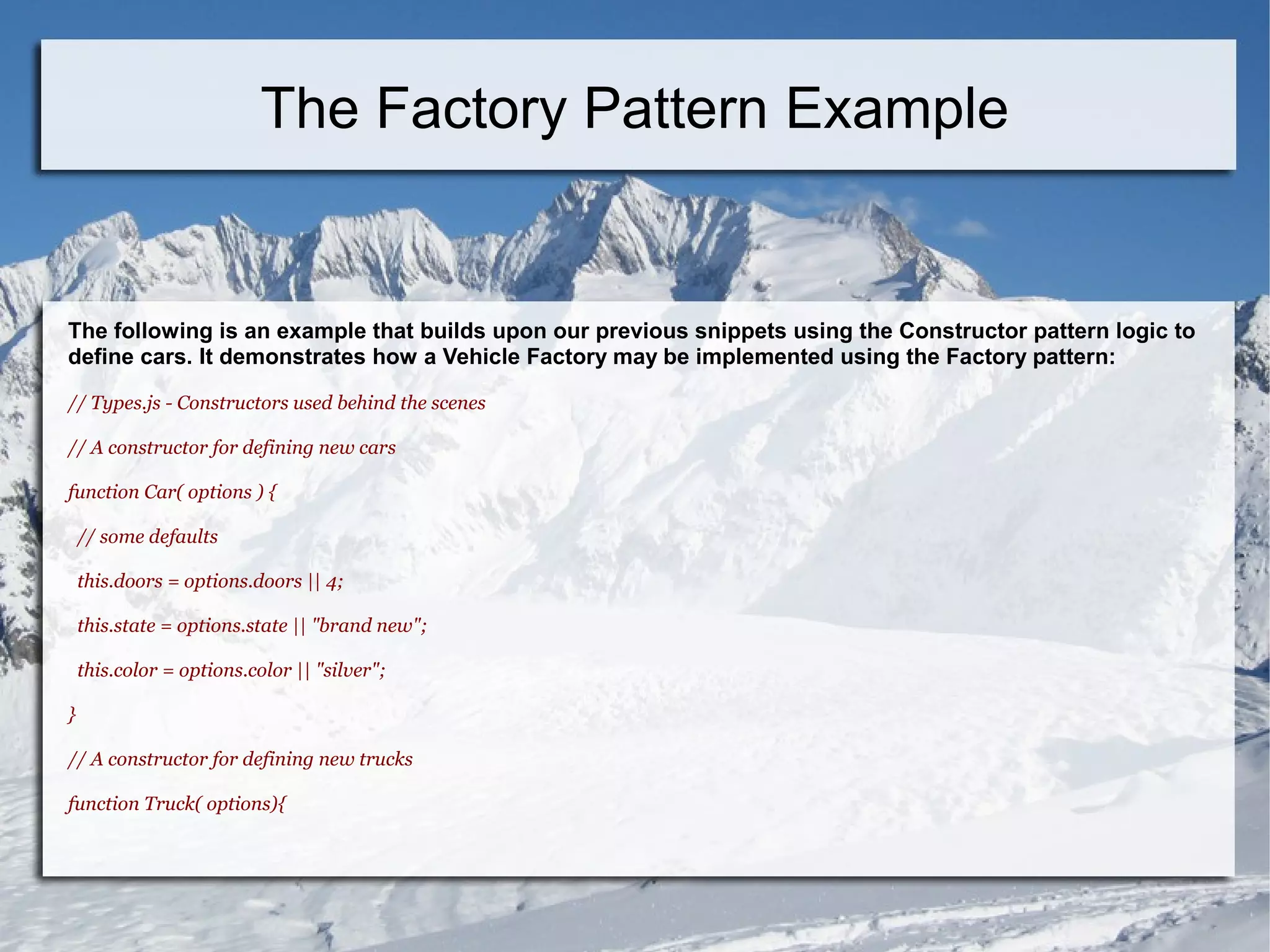 The Factory Pattern Example

The following is an example that builds upon our previous snippets using the Constructor pattern logic to define cars. It demonstrates how a Vehicle Factory may be implemented using the Factory pattern:

// Types.js - Constructors used behind the scenes

// A constructor for defining new cars

function Car( options ) {

// some defaults

this.doors = options.doors || 4;

this.state = options.state || "brand new";

this.color = options.color || "silver";

}

// A constructor for defining new trucks

function Truck( options){